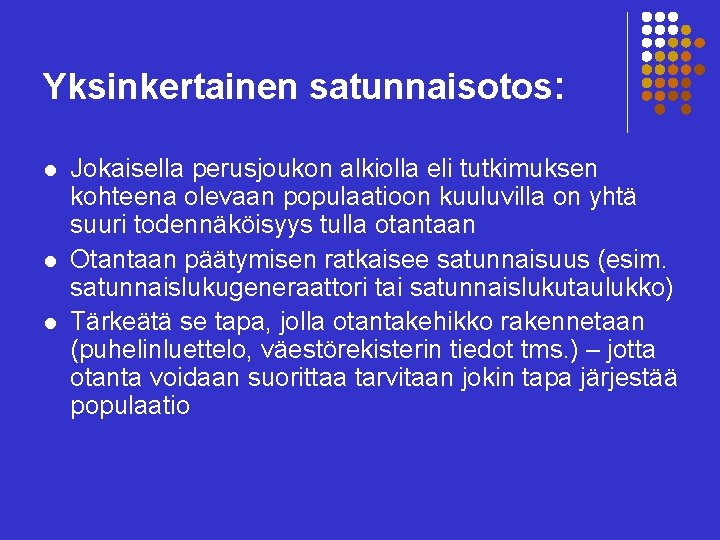 Yksinkertainen satunnaisotos:

- Jokaisella perusjoukon alkiolla eli tutkimuksen kohteena olevaan populaatioon kuuluvilla on yhtä suuri todennäköisyys tulla otantaan
- Otantaan päätymisen ratkaisee satunnaisuus (esim. satunnaislukugeneraattori tai satunnaislukutaulukko)
- Tärkeätä se tapa, jolla otantakehikko rakennetaan (puhelinluettelo, väestörekisterin tiedot tms.) – jotta otanta voidaan suorittaa tarvitaan jokin tapa järjestää populaatio